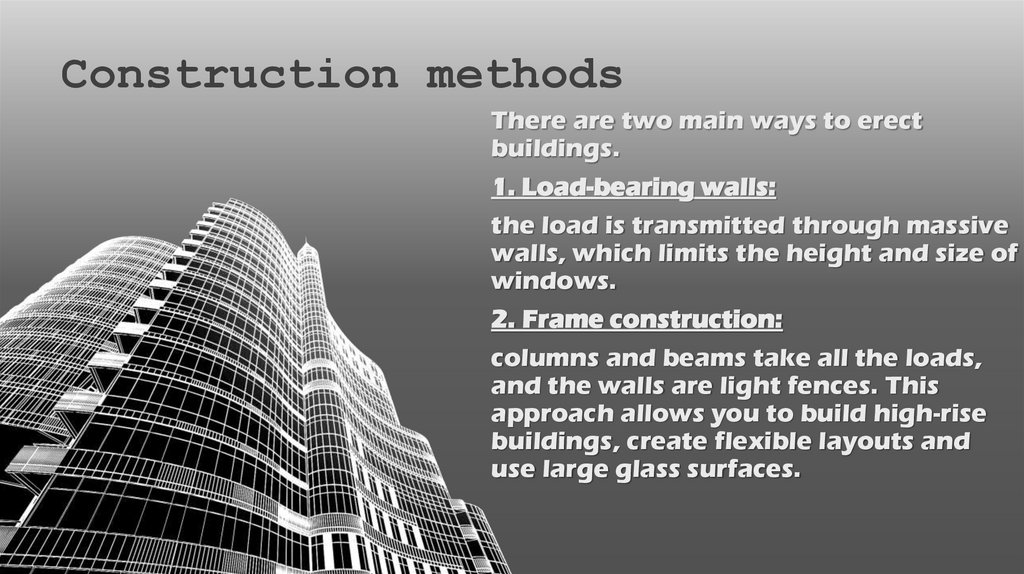 Construction methods

There are two main ways to erect buildings.

1. Load-bearing walls:

the load is transmitted through massive walls, which limits the height and size of windows.

2. Frame construction:

columns and beams take all the loads, and the walls are light fences. This approach allows you to build high-rise buildings, create flexible layouts and use large glass surfaces.